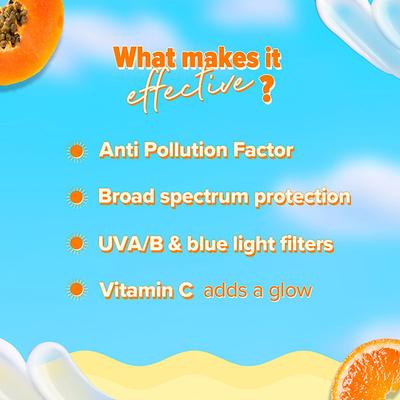 What makes it effective?

Anti Pollution Factor

Broad spectrum protection

UVA/B & blue light filters

Vitamin C adds a glow